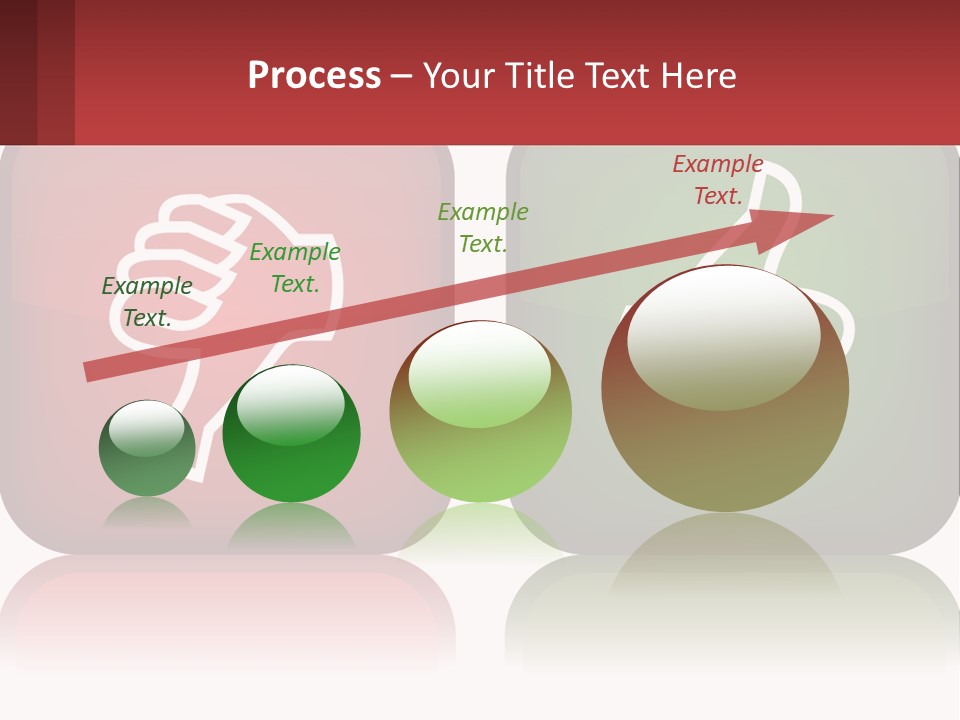 Process – Your Title Text Here

Example Text.

Example Text.

Example Text.

Example Text.